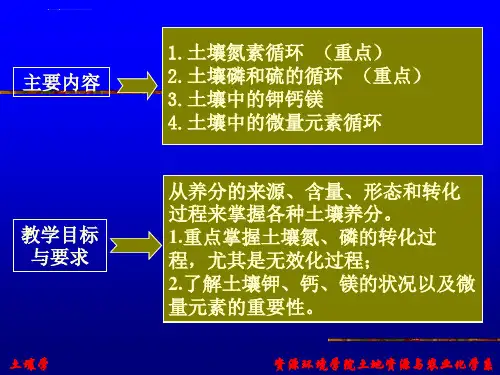 主要内容

1. 土壤氮素循环 （重点）
2. 土壤磷和硫的循环 （重点）
3. 土壤中的钾钙镁
4. 土壤中的微量元素循环

教学目标与要求

从养分的来源、含量、形态和转化过程来掌握各种土壤养分。
1.重点掌握土壤氮、磷的转化过程，尤其是无效化过程；
2.了解土壤钾、钙、镁的状况以及微量元素的重要性。

土壤学

资源环境学院土地资源与农业化学系